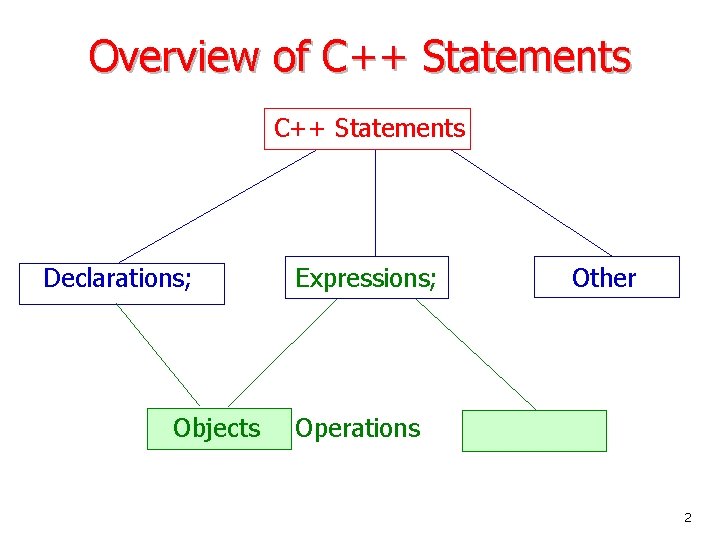 Overview of C++ Statements

C++ Statements

Declarations;

Expressions;

Other

Objects

Operations

2